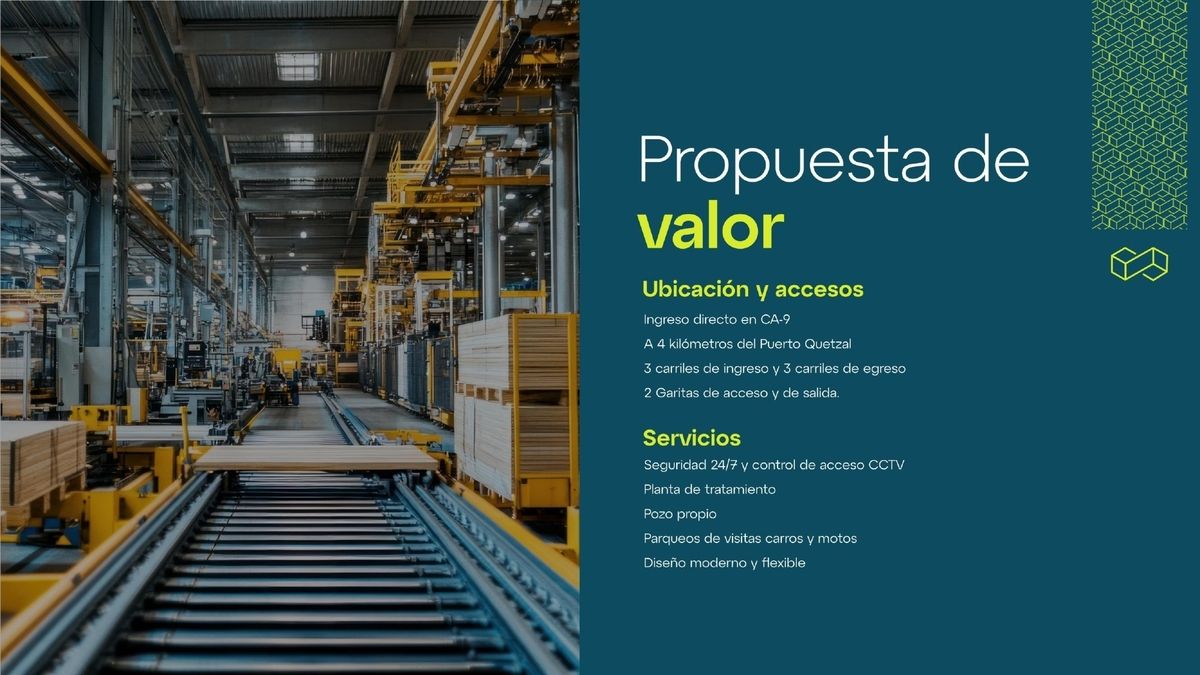 Propuesta de
valor

Ubicación y accesos
Ingreso directo en CA-9
A 4 kilómetros del Puerto Quetzal
3 carriles de ingreso y 3 carriles de egreso
2 Garitas de acceso y de salida.

Servicios
Seguridad 24/7 y control de acceso CCTV
Planta de tratamiento
Pozo propio
Parqueos de visitas carros y motos
Diseño moderno y flexible